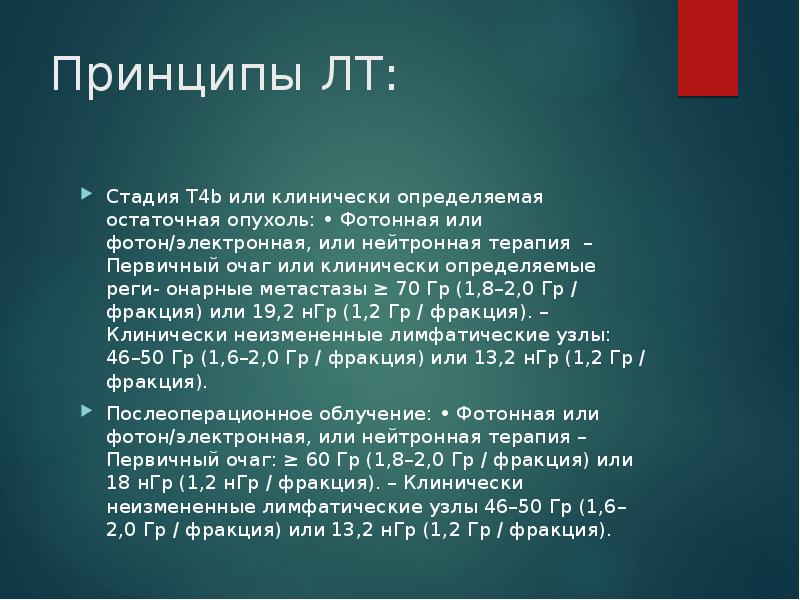 Принципы ЛТ:

Стадия T4b или клинически определяемая остаточная опухоль: • Фотонная или фотон/электронная, или нейтронная терапия – Первичный очаг или клинически определяемые реги- онарные метастазы ≥ 70 Гр (1,8–2,0 Гр / фракция) или 19,2 нГр (1,2 Гр / фракция). – Клинически неизмененные лимфатические узлы: 46–50 Гр (1,6–2,0 Гр / фракция) или 13,2 нГр (1,2 Гр / фракция).

Послеоперационное облучение: • Фотонная или фотон/электронная, или нейтронная терапия – Первичный очаг: ≥ 60 Гр (1,8–2,0 Гр / фракция) или 18 нГр (1,2 нГр / фракция). – Клинически неизмененные лимфатические узлы 46–50 Гр (1,6–2,0 Гр / фракция) или 13,2 нГр (1,2 Гр / фракция).